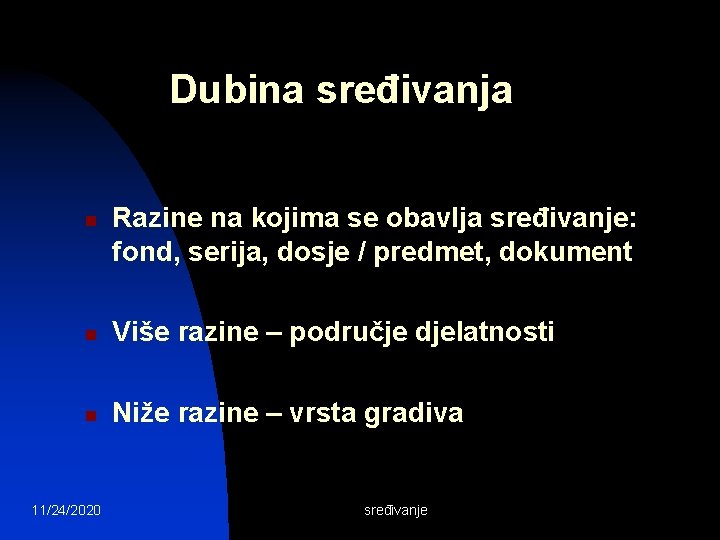 Dubina sređivanja

Razine na kojima se obavlja sređivanje: fond, serija, dosje / predmet, dokument

Više razine – područje djelatnosti

Niže razine – vrsta gradiva

11/24/2020

sređivanje